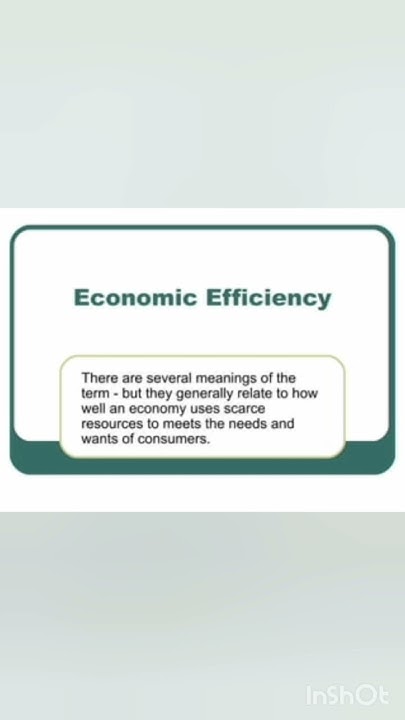 Economic Efficiency

There are several meanings of the term - but they generally relate to how well an economy uses scarce resources to meets the needs and wants of consumers.

InShOt